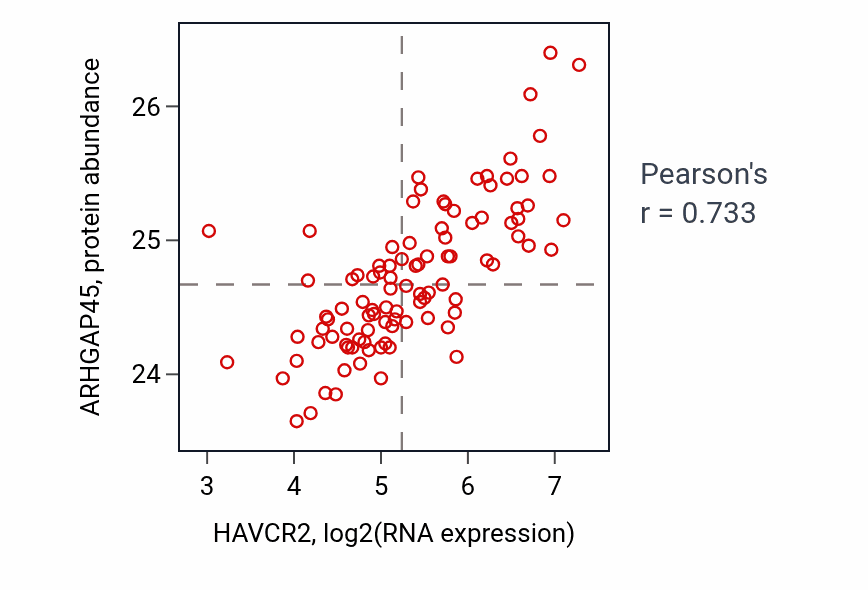 ARHGAP45, protein abundance

26
25
24

3 4 5 6 7

HAVCR2, log2(RNA expression)

Pearson's
r = 0.733